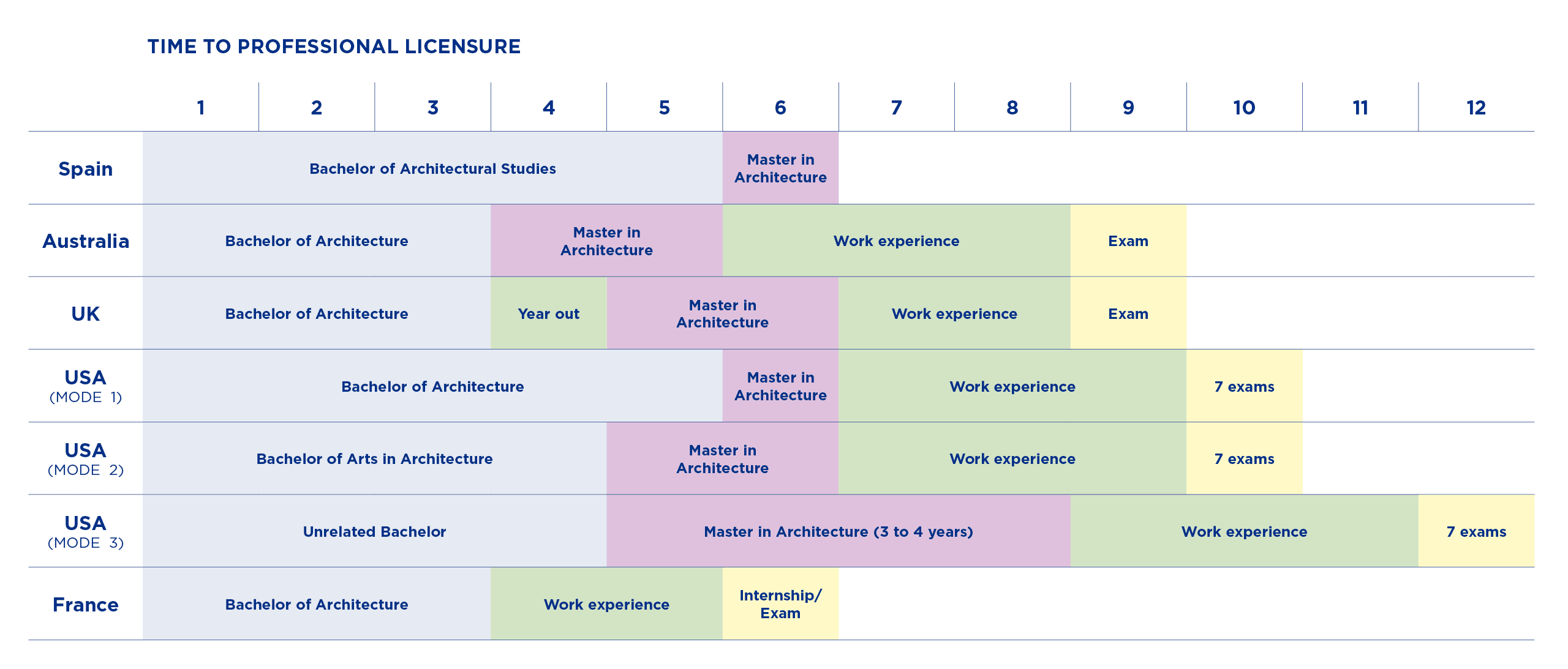 TIME TO PROFESSIONAL LICENSURE

| | 1 | 2 | 3 | 4 | 5 | 6 | 7 | 8 | 9 | 10 | 11 | 12 |
|---|---|---|---|---|---|---|---|---|---|---|---|---|
| Spain | Bachelor of Architectural Studies | | | | | Master in Architecture | | | | | | |
| Australia | Bachelor of Architecture | | | Master in Architecture | | Work experience | | | Exam | | | |
| UK | Bachelor of Architecture | | | Year out | Master in Architecture | | Work experience | | Exam | | | |
| USA (MODE 1) | Bachelor of Architecture | | | | | Master in Architecture | Work experience | | | 7 exams | | |
| USA (MODE 2) | Bachelor of Arts in Architecture | | | | Master in Architecture | | Work experience | | | 7 exams | | |
| USA (MODE 3) | Unrelated Bachelor | | | | Master in Architecture (3 to 4 years) | | | | Work experience | | | 7 exams |
| France | Bachelor of Architecture | | | Work experience | | Internship/ Exam | | | | | | |